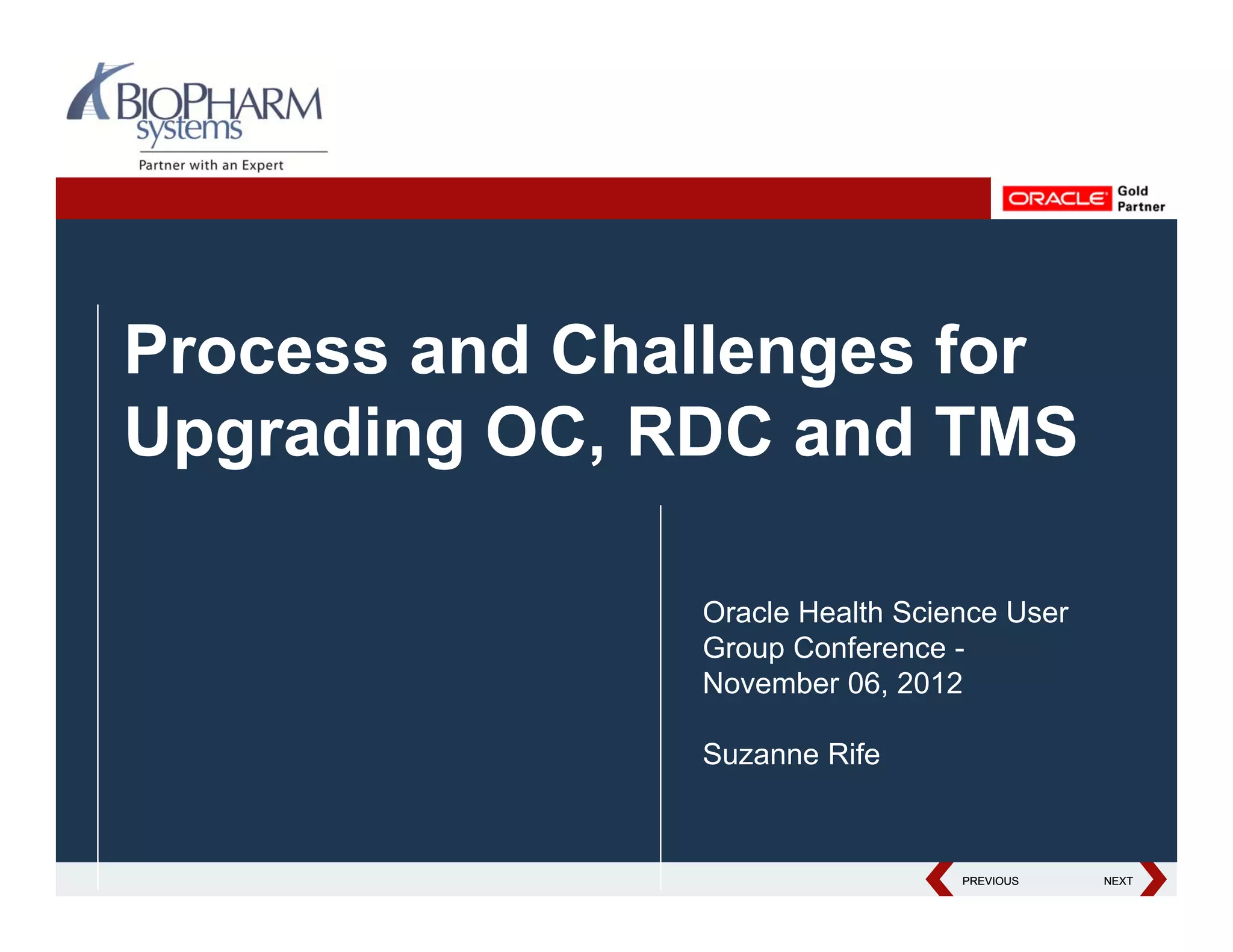 BIOPHARM systems
Partner with an Expert

ORACLE Gold Partner

Process and Challenges for Upgrading OC, RDC and TMS

Oracle Health Science User Group Conference - November 06, 2012

Suzanne Rife

PREVIOUS NEXT